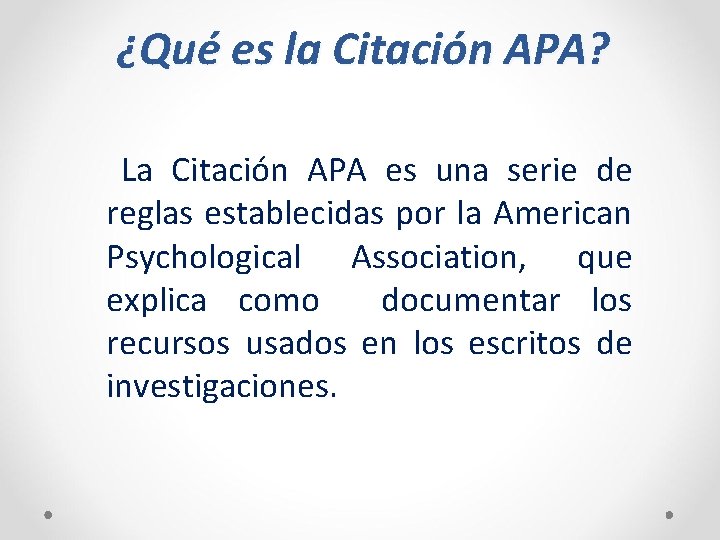 ¿Qué es la Citación APA?

La Citación APA es una serie de reglas establecidas por la American Psychological Association, que explica como documentar los recursos usados en los escritos de investigaciones.